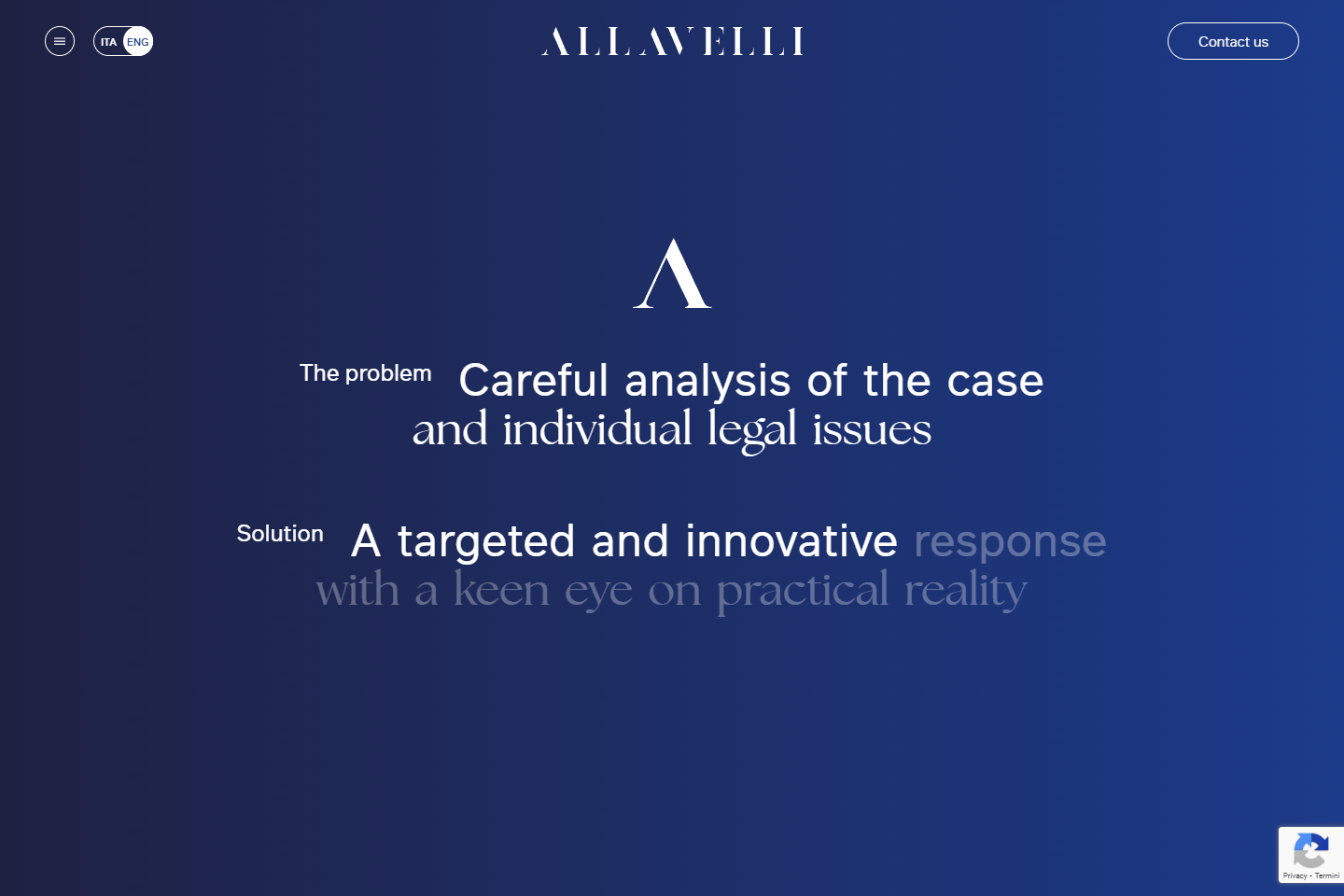 ITA ENG

ALLAVELLI

Contact us

A

The problem Careful analysis of the case and individual legal issues

Solution A targeted and innovative response with a keen eye on practical reality

Privacy - Termini